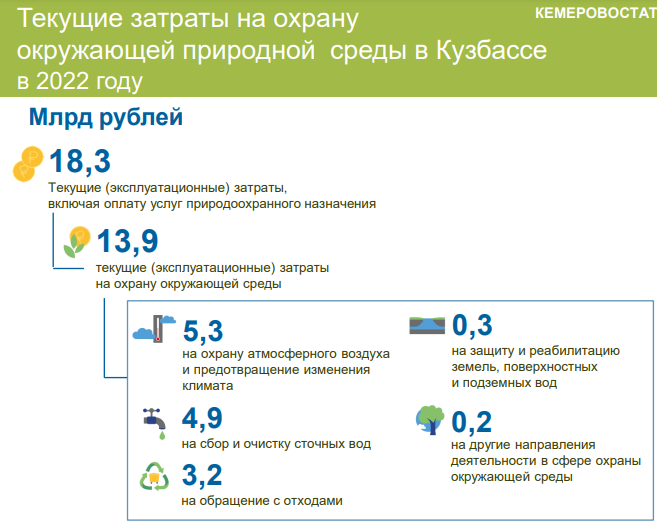 Текущие затраты на охрану окружающей природной среды в Кузбассе в 2022 году

КЕМЕРОВОСТАТ

Млрд рублей

18,3
Текущие (эксплуатационные) затраты, включая оплату услуг природоохранного назначения

13,9
текущие (эксплуатационные) затраты на охрану окружающей среды

5,3
на охрану атмосферного воздуха и предотвращение изменения климата

4,9
на сбор и очистку сточных вод

3,2
на обращение с отходами

0,3
на защиту и реабилитацию земель, поверхностных и подземных вод

0,2
на другие направления деятельности в сфере охраны окружающей среды